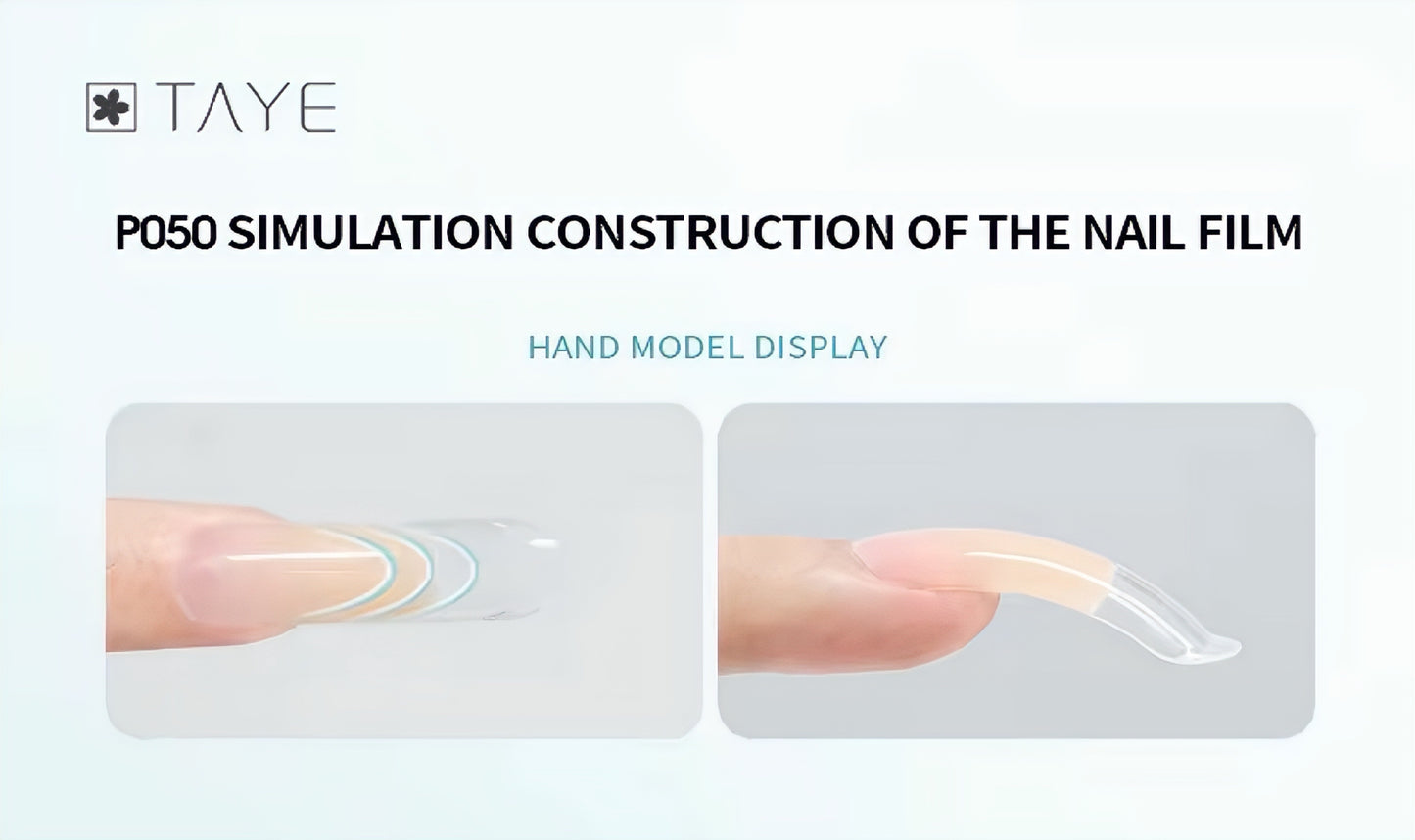 TAYE

P050 SIMULATION CONSTRUCTION OF THE NAIL FILM

HAND MODEL DISPLAY